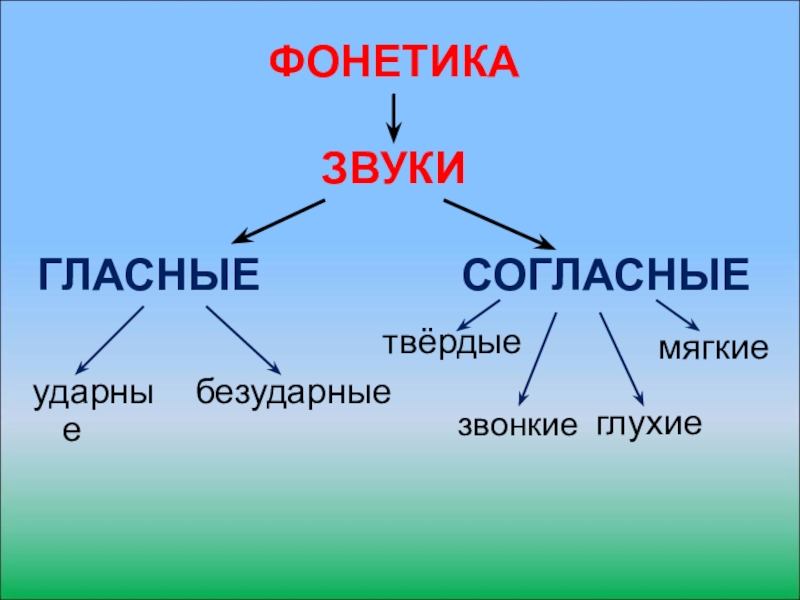 ФОНЕТИКА

ЗВУКИ

ГЛАСНЫЕ

СОГЛАСНЫЕ

ударные

безударные

твёрдые

мягкие

звонкие

глухие